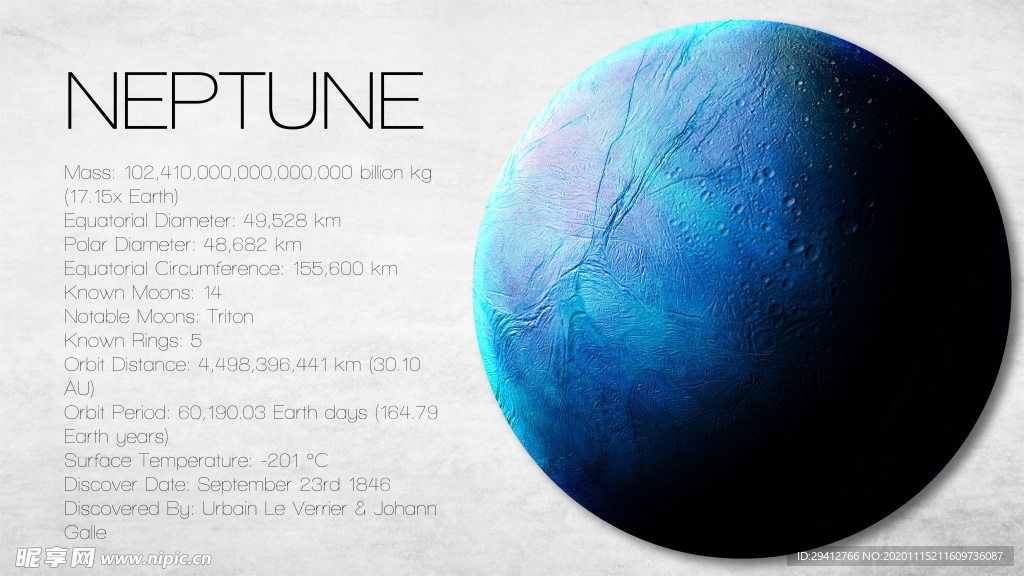 NEPTUNE

Mass: 102,410,000,000,000,000 billion kg (17.15x Earth)
Equatorial Diameter: 49,528 km
Polar Diameter: 48,682 km
Equatorial Circumference: 155,600 km
Known Moons: 14
Notable Moons: Triton
Known Rings: 5
Orbit Distance: 4,498,396,441 km (30.10 AU)
Orbit Period: 60,190.03 Earth days (164.79 Earth years)
Surface Temperature: -201 °C
Discover Date: September 23rd 1846
Discovered By: Urbain Le Verrier & Johann Galle

昵享网 www.nipic.cn
ID:29412766 NO:20201115211609736087